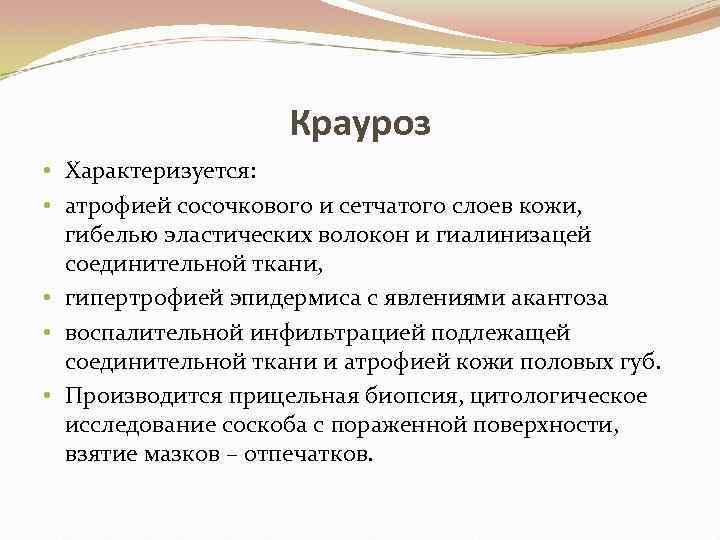 Крауроз

• Характеризуется:
• атрофией сосочкового и сетчатого слоев кожи, гибелью эластических волокон и гиалинизацей соединительной ткани,
• гипертрофией эпидермиса с явлениями акантоза
• воспалительной инфильтрацией подлежащей соединительной ткани и атрофией кожи половых губ.
• Производится прицельная биопсия, цитологическое исследование соскоба с пораженной поверхности, взятие мазков – отпечатков.